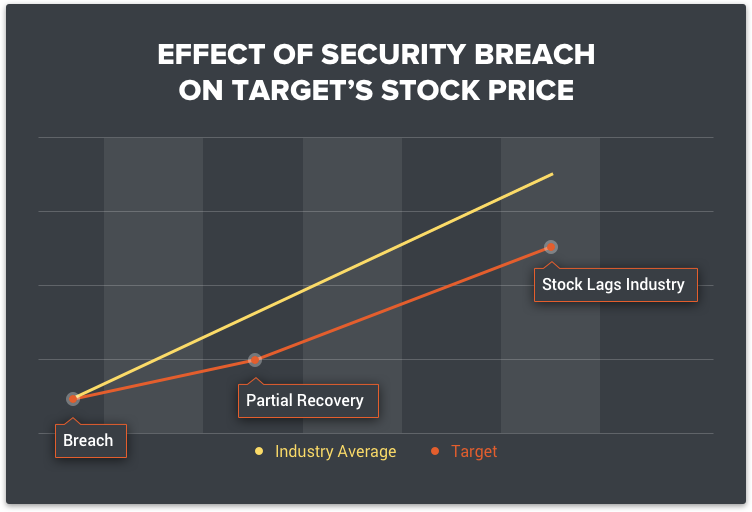 EFFECT OF SECURITY BREACH ON TARGET'S STOCK PRICE

Stock Lags Industry

Partial Recovery

Breach

Industry Average

Target